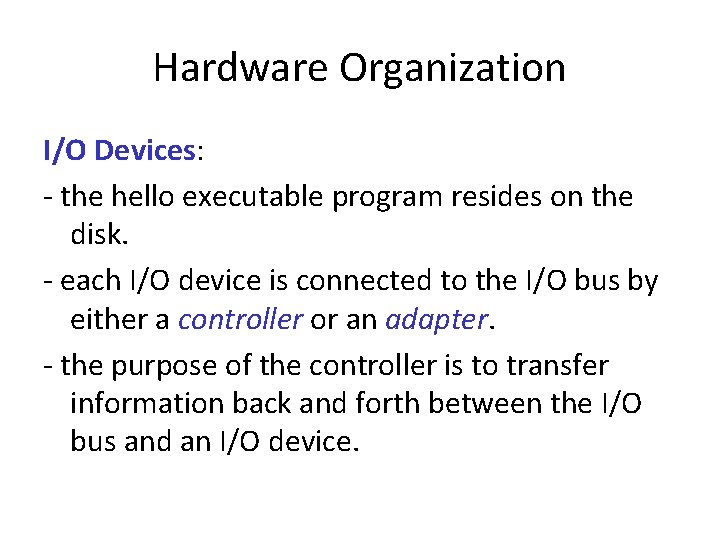 Hardware Organization

I/O Devices:

- the hello executable program resides on the disk.

- each I/O device is connected to the I/O bus by either a controller or an adapter.

- the purpose of the controller is to transfer information back and forth between the I/O bus and an I/O device.